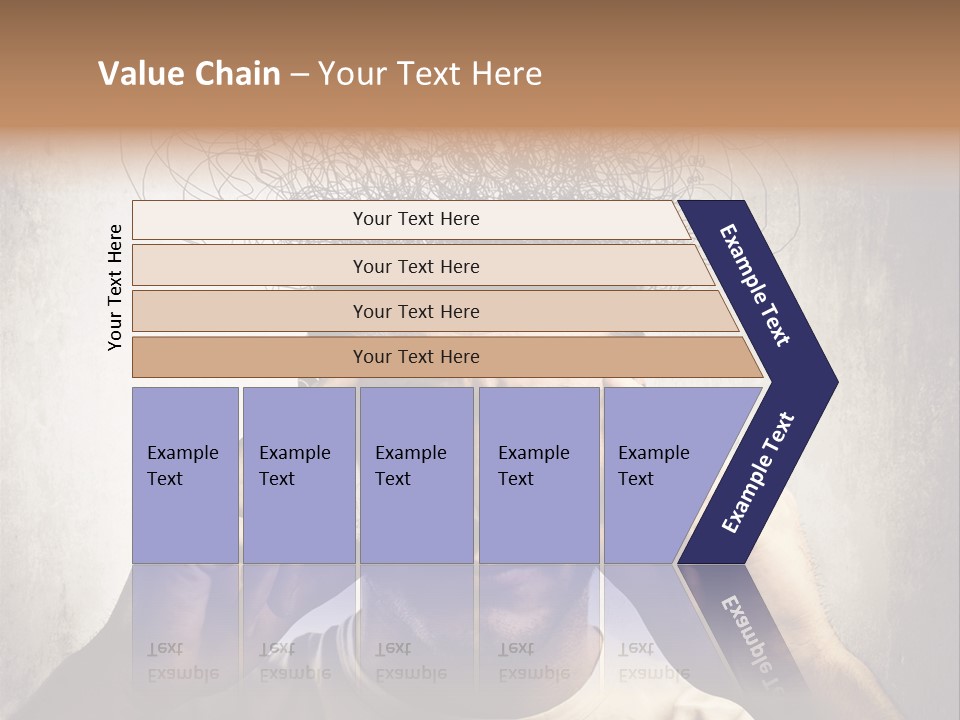 Value Chain – Your Text Here

Your Text Here

Your Text Here

Your Text Here

Your Text Here

Your Text Here

Example Text

Example Text

Example Text

Example Text

Example Text

Example Text

Example Text